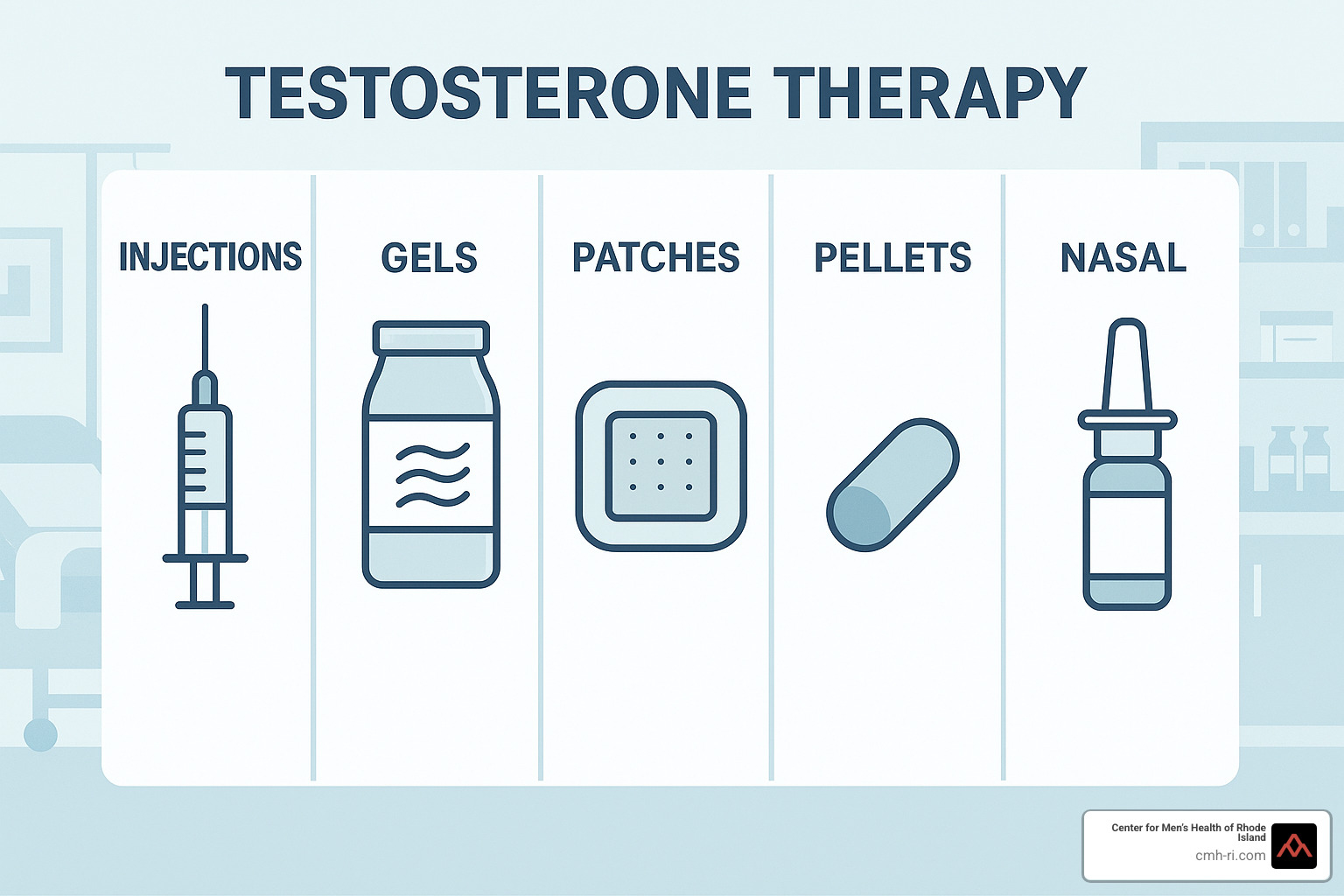 TESTOSTERONE THERAPY

INJECTIONS

GELS

PATCHES

PELLETS

NASAL

Center for Men's Health of Rhode Island
cmh-ri.com